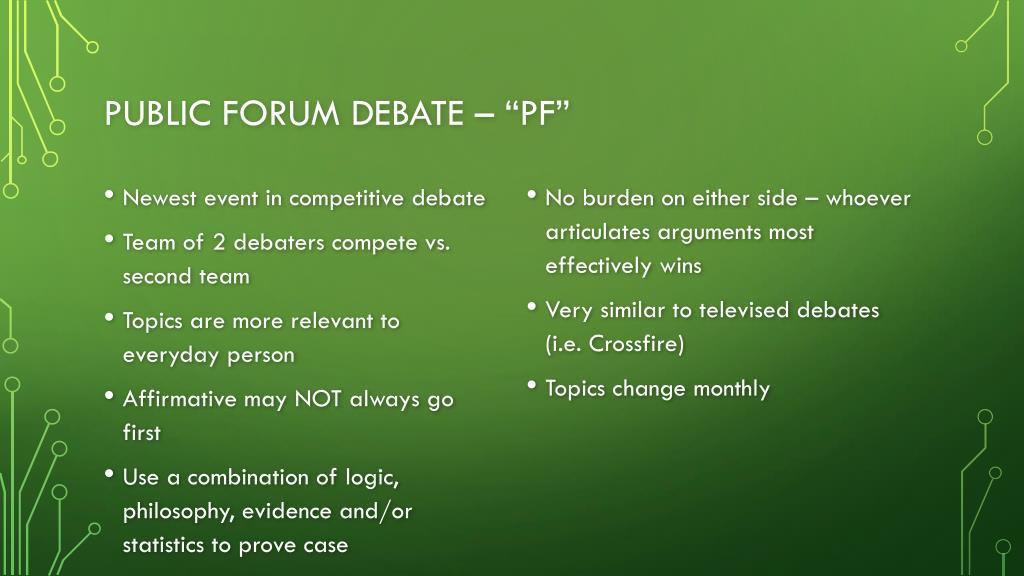 PUBLIC FORUM DEBATE – “PF”

• Newest event in competitive debate

• Team of 2 debaters compete vs. second team

• Topics are more relevant to everyday person

• Affirmative may NOT always go first

• Use a combination of logic, philosophy, evidence and/or statistics to prove case

• No burden on either side – whoever articulates arguments most effectively wins

• Very similar to televised debates (i.e. Crossfire)

• Topics change monthly